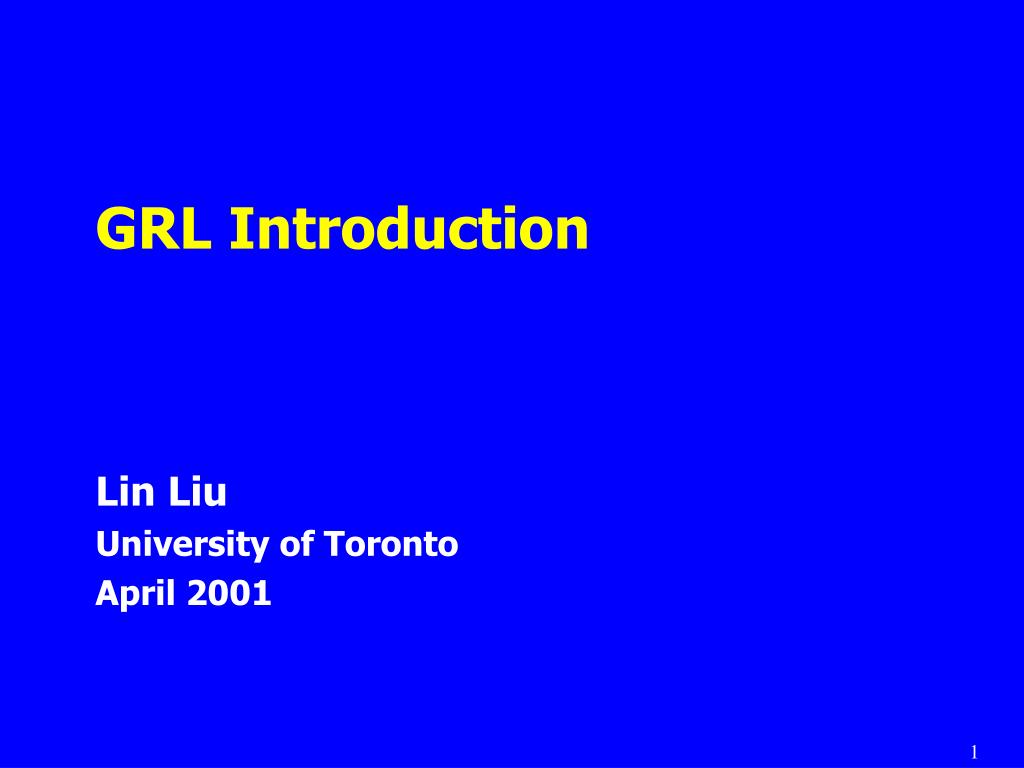 GRL Introduction

Lin Liu
University of Toronto
April 2001

1